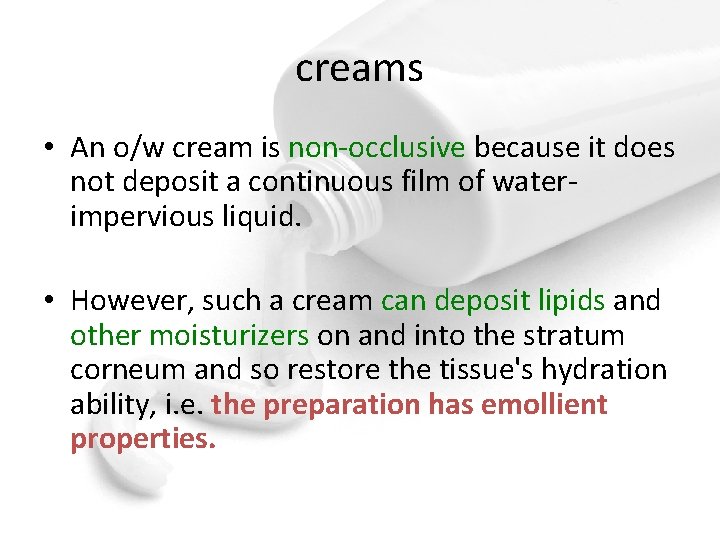 creams

• An o/w cream is non-occlusive because it does not deposit a continuous film of water-impervious liquid.

• However, such a cream can deposit lipids and other moisturizers on and into the stratum corneum and so restore the tissue's hydration ability, i.e. the preparation has emollient properties.